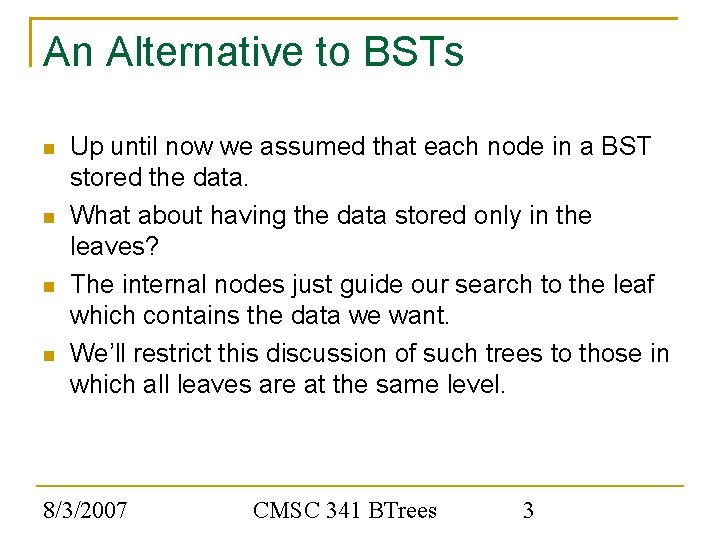 An Alternative to BSTs

- Up until now we assumed that each node in a BST stored the data.
- What about having the data stored only in the leaves?
- The internal nodes just guide our search to the leaf which contains the data we want.
- We'll restrict this discussion of such trees to those in which all leaves are at the same level.

8/3/2007 CMSC 341 BTrees 3